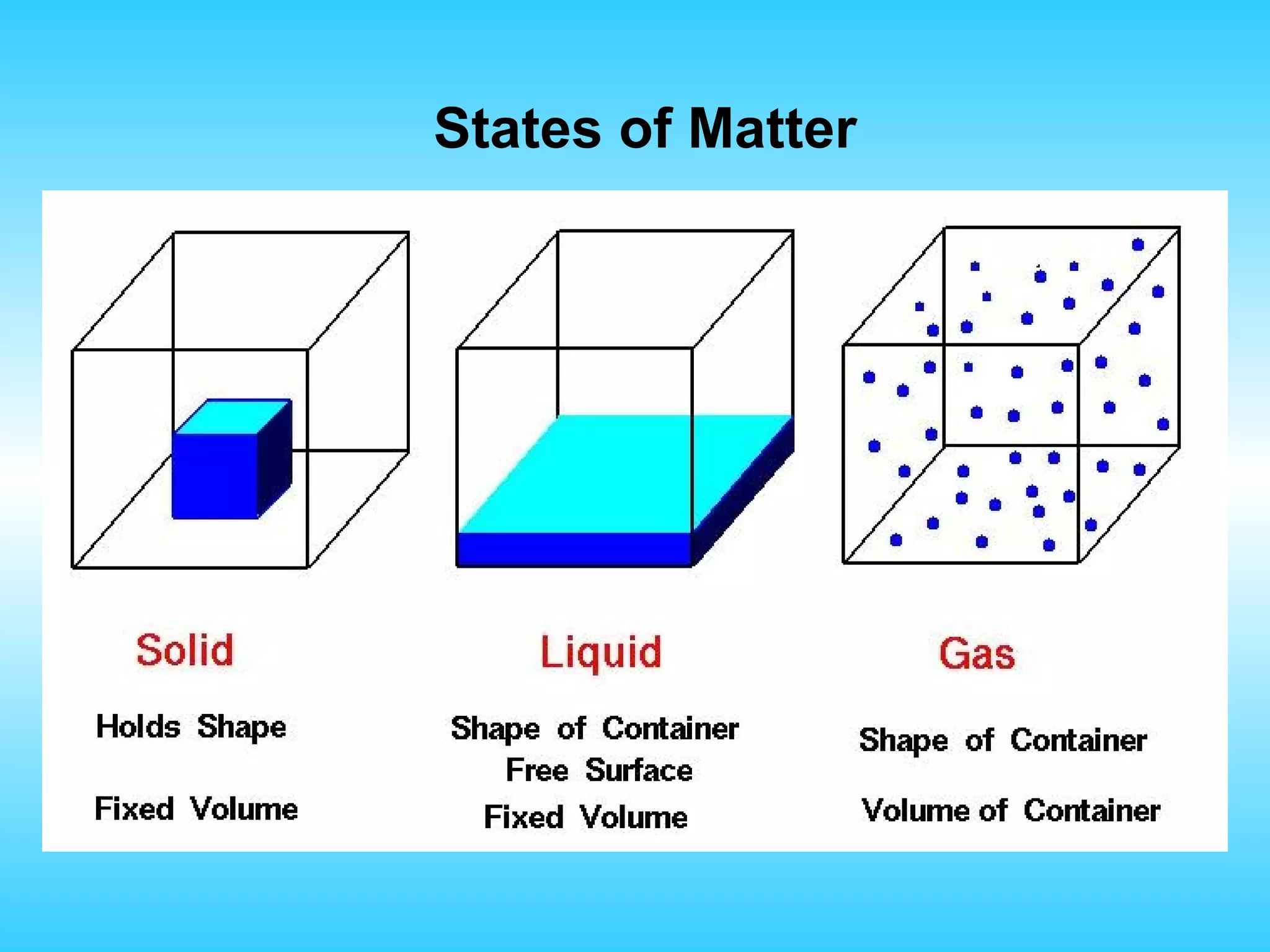 States of Matter

Solid

Holds Shape

Fixed Volume

Liquid

Shape of Container
Free Surface
Fixed Volume

Gas

Shape of Container

Volume of Container